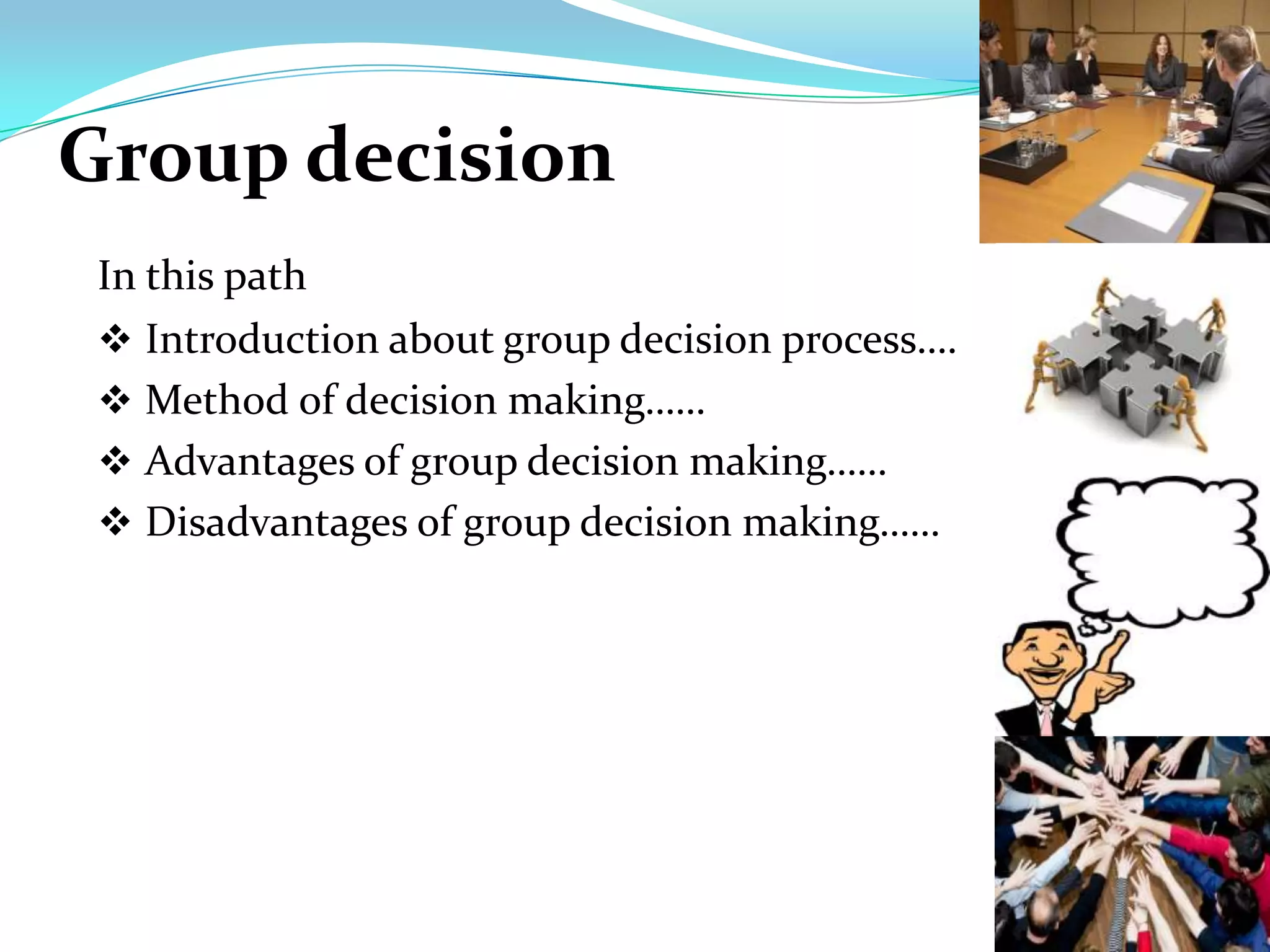 Group decision

In this path

❖ Introduction about group decision process….

❖ Method of decision making……

❖ Advantages of group decision making……

❖ Disadvantages of group decision making……